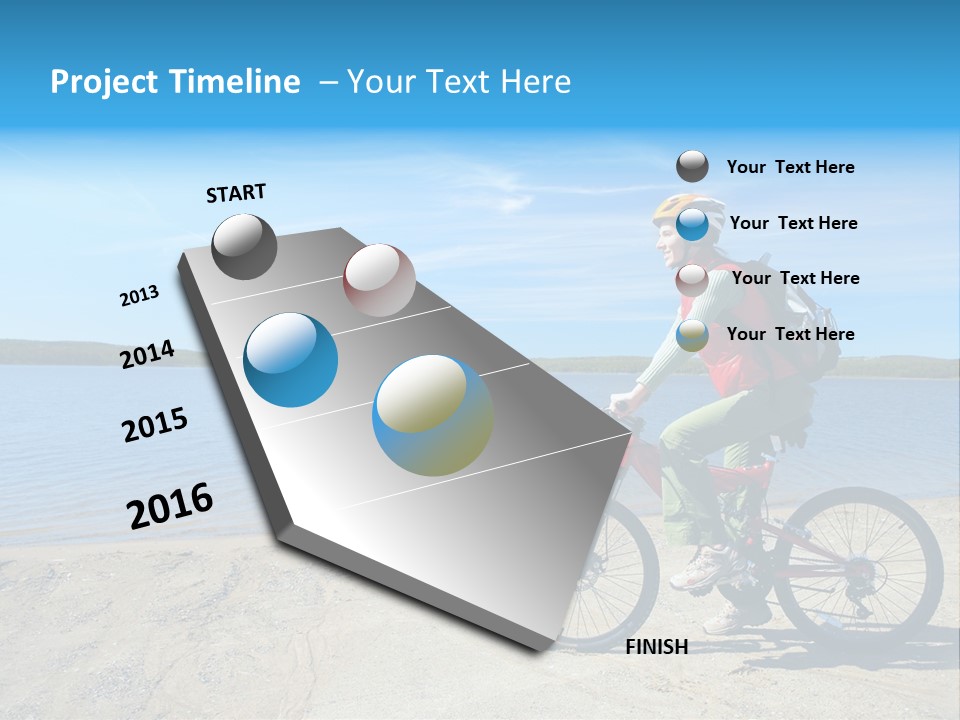 Project Timeline – Your Text Here

START

2013

2014

2015

2016

FINISH

Your Text Here

Your Text Here

Your Text Here

Your Text Here